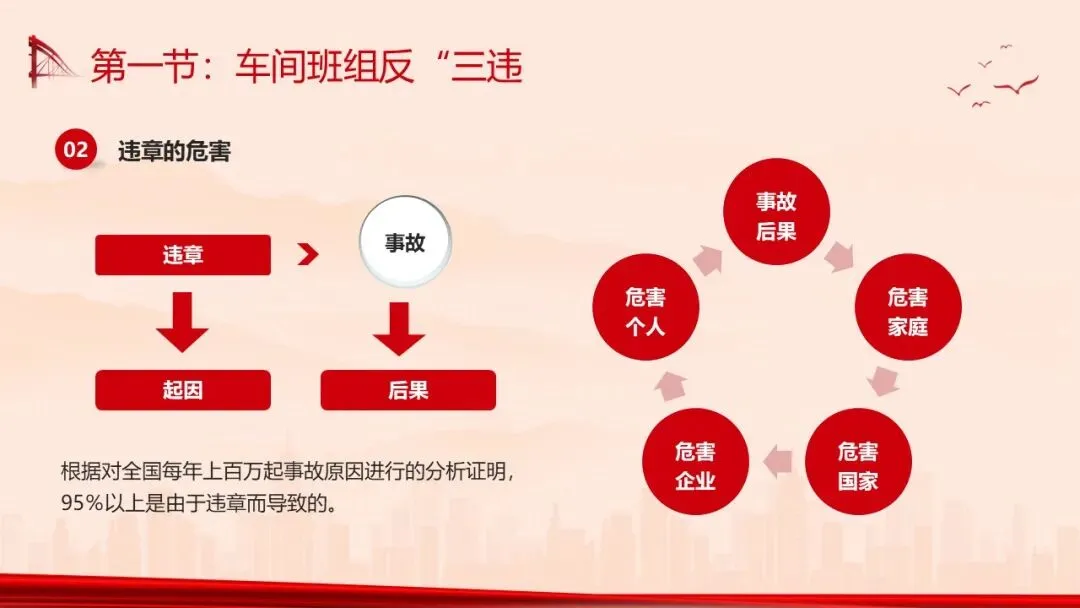 第一节：车间班组反“三违

02 违章的危害

违章

事故

起因

后果

根据对全国每年上百万起事故原因进行的分析证明，95%以上是由于违章而导致的。

事故后果

危害家庭

危害国家

危害企业

危害个人